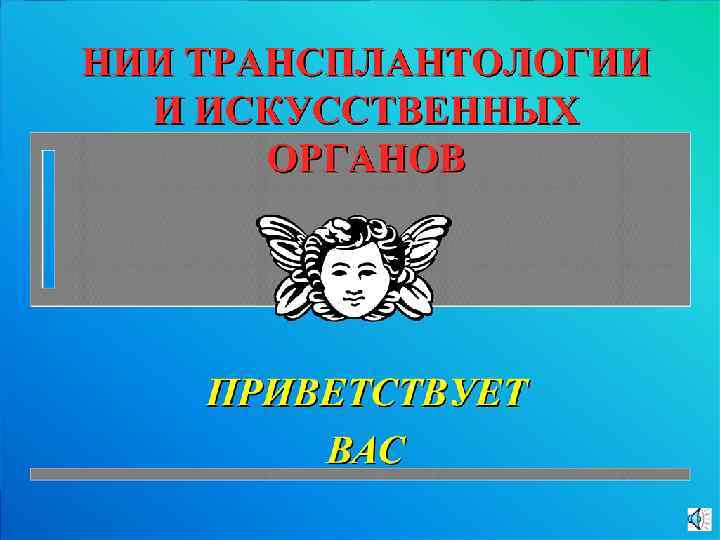 НИИ ТРАНСПЛАНТОЛОГИИ И ИСКУССТВЕННЫХ ОРГАНОВ

ПРИВЕТСТВУЕТ ВАС